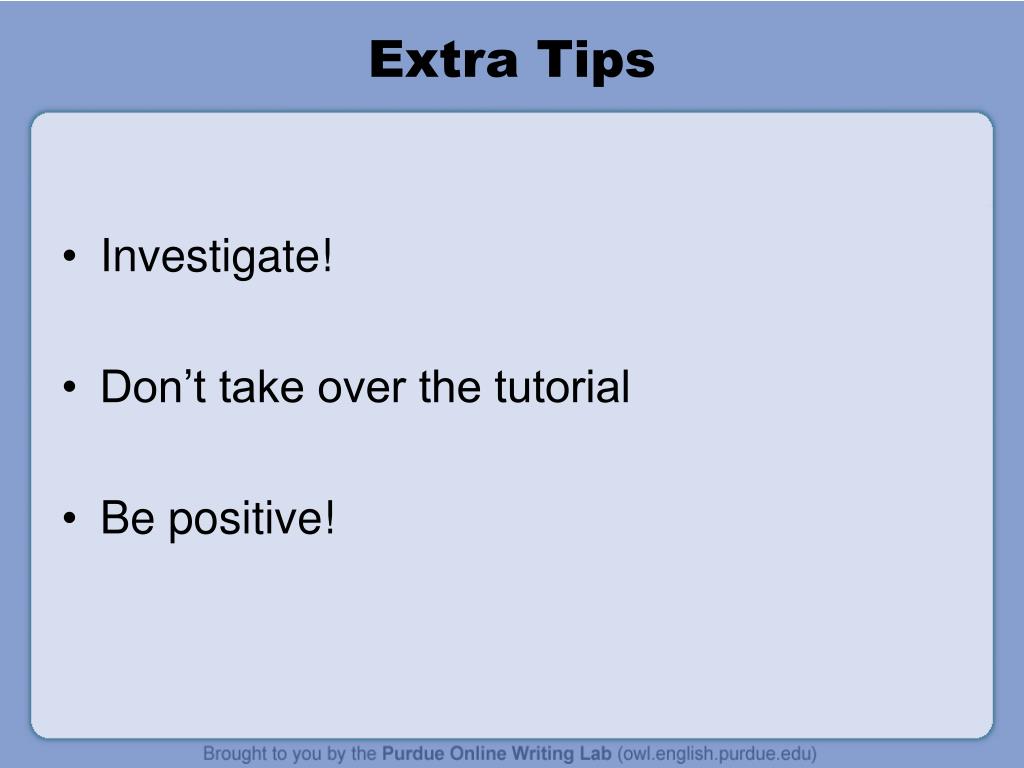 Extra Tips

• Investigate!

• Don’t take over the tutorial

• Be positive!

Brought to you by the Purdue Online Writing Lab (owl.english.purdue.edu)